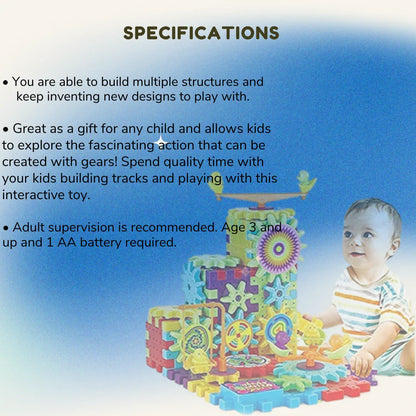 SPECIFICATIONS

• You are able to build multiple structures and keep inventing new designs to play with.

• Great as a gift for any child and allows kids to explore the fascinating action that can be created with gears! Spend quality time with your kids building tracks and playing with this interactive toy.

• Adult supervision is recommended. Age 3 and up and 1 AA battery required.